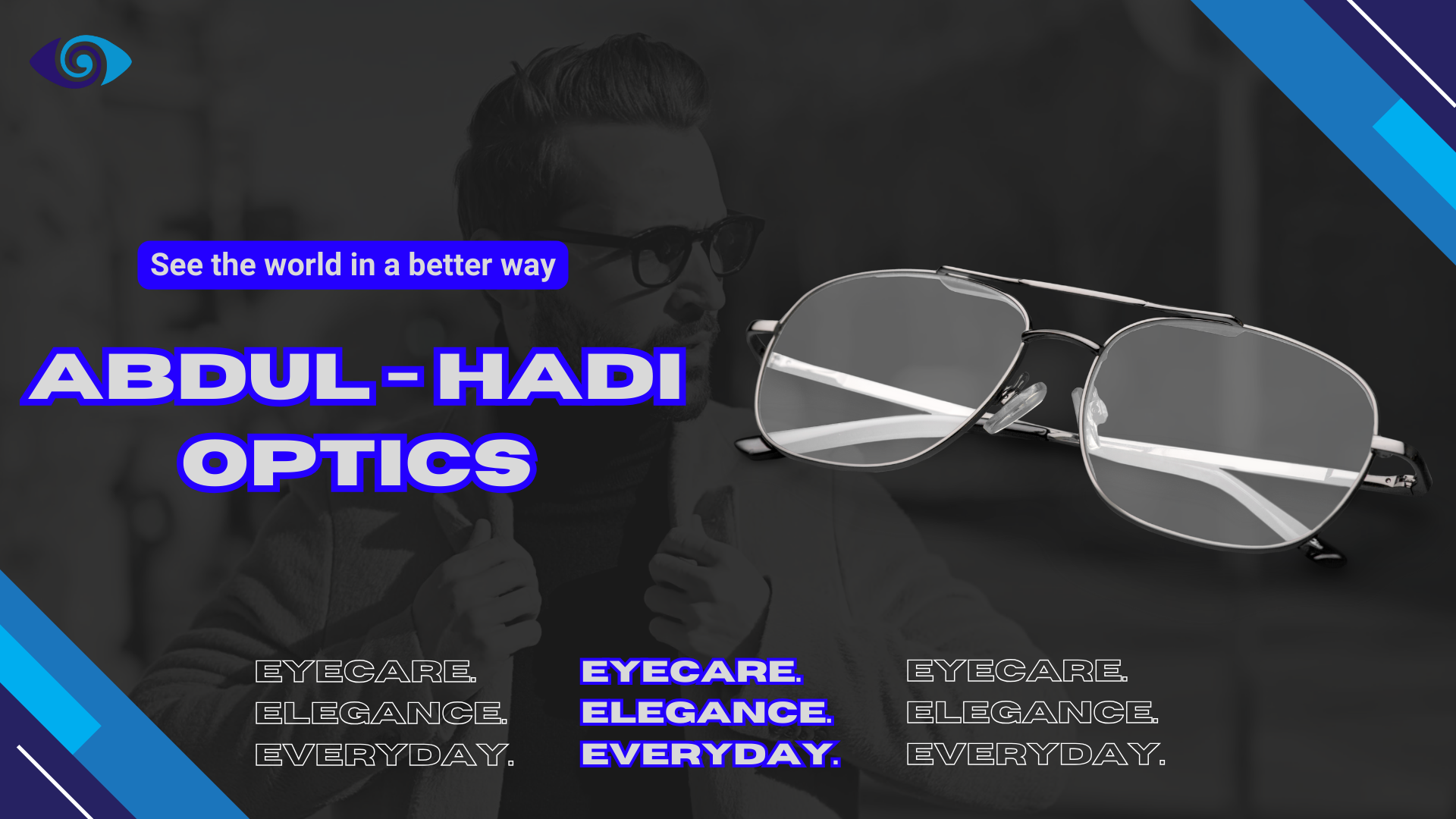 See the world in a better way

ABDUL - HADI
OPTICS

EYECARE.
ELEGANCE.
EVERYDAY.

EYECARE.
ELEGANCE.
EVERYDAY.

EYECARE.
ELEGANCE.
EVERYDAY.